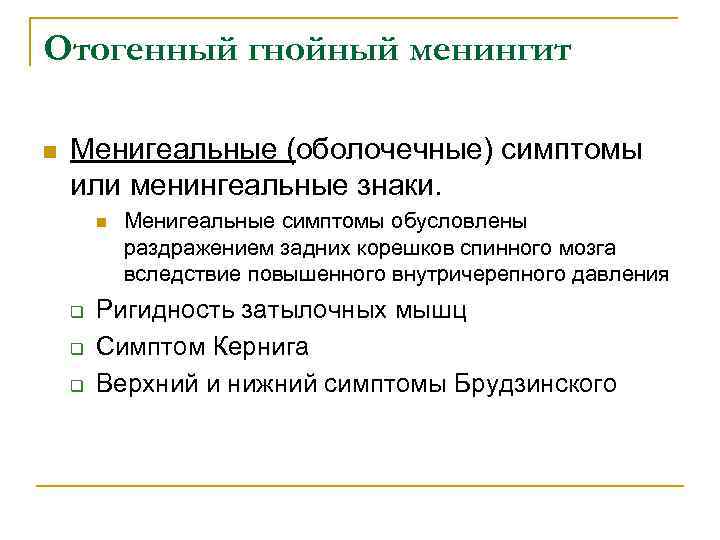 Отогенный гнойный менингит

Менигеальные (оболочечные) симптомы или менингеальные знаки.

Менигеальные симптомы обусловлены раздражением задних корешков спинного мозга вследствие повышенного внутричерепного давления

Ригидность затылочных мышц

Симптом Кернига

Верхний и нижний симптомы Брудзинского